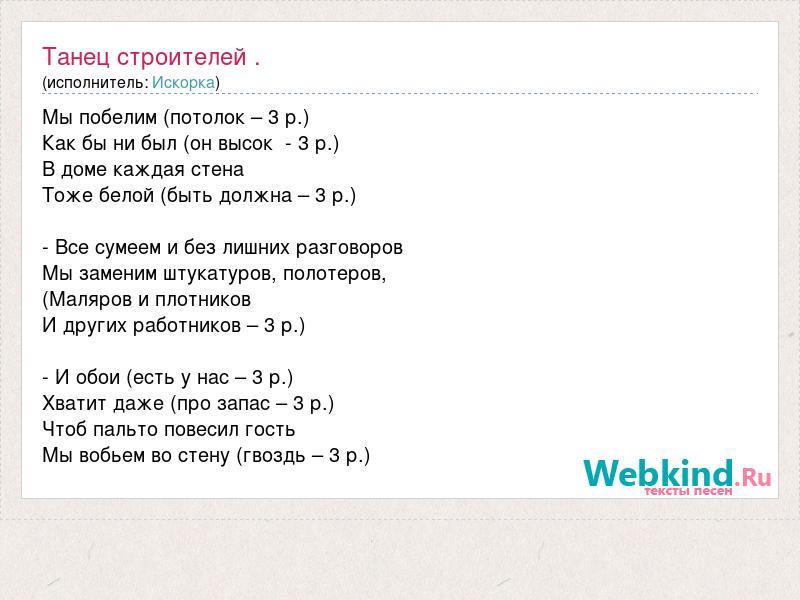 Танец строителей .
(исполнитель: Искорка)

Мы побелим (потолок – 3 р.)
Как бы ни был (он высок - 3 р.)
В доме каждая стена
Тоже белой (быть должна – 3 р.)

- Все сумеем и без лишних разговоров
Мы заменим штукатуров, полотеров,
(Маляров и плотников
И других работников – 3 р.)

- И обои (есть у нас – 3 р.)
Хватит даже (про запас – 3 р.)
Чтоб пальто повесил гость
Мы вобьем во стену (гвоздь – 3 р.)

Webkind.Ru
тексты песен